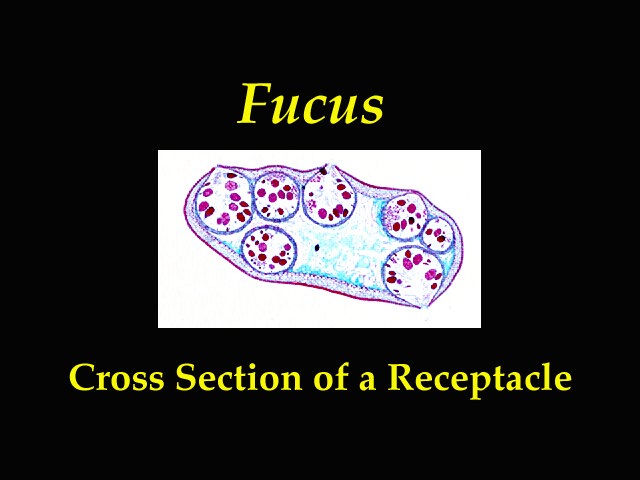 Fucus

Cross Section of a Receptacle